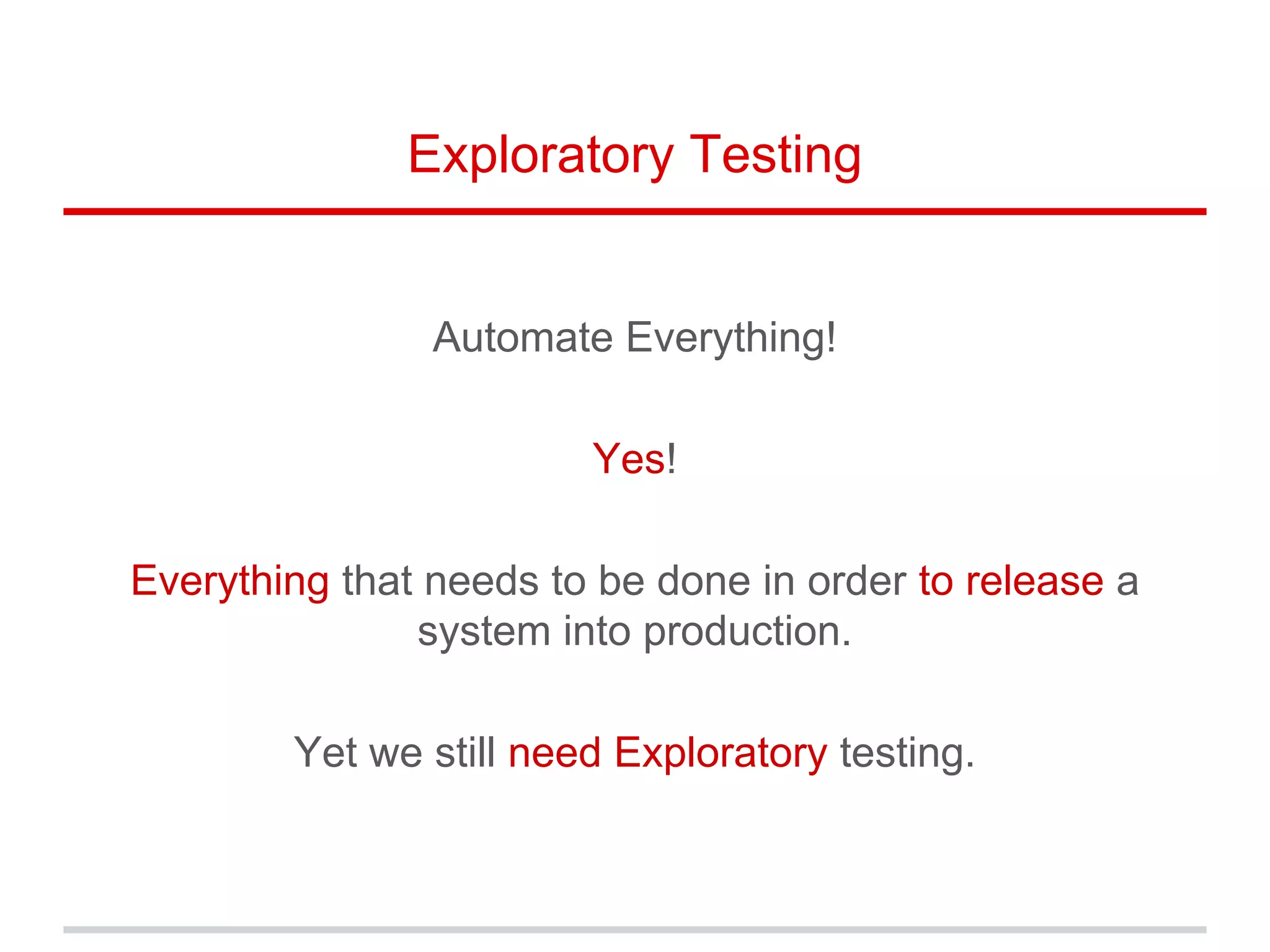 Exploratory Testing

Automate Everything!

Yes!

Everything that needs to be done in order to release a system into production.

Yet we still need Exploratory testing.